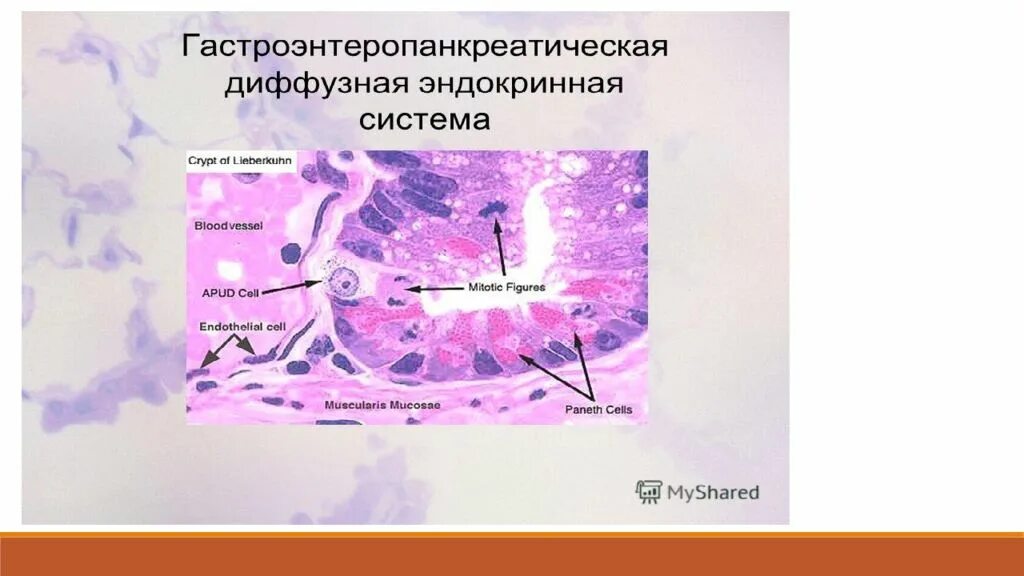 Гастроэнтеропанкреатическая диффузная эндокринная система

Crypt of Lieberkuhn

Bloodvessel

APUD Cell

Mitotic Figures

Endothelial cell

Muscularis Mucosae

Paneth Cells

MyShared